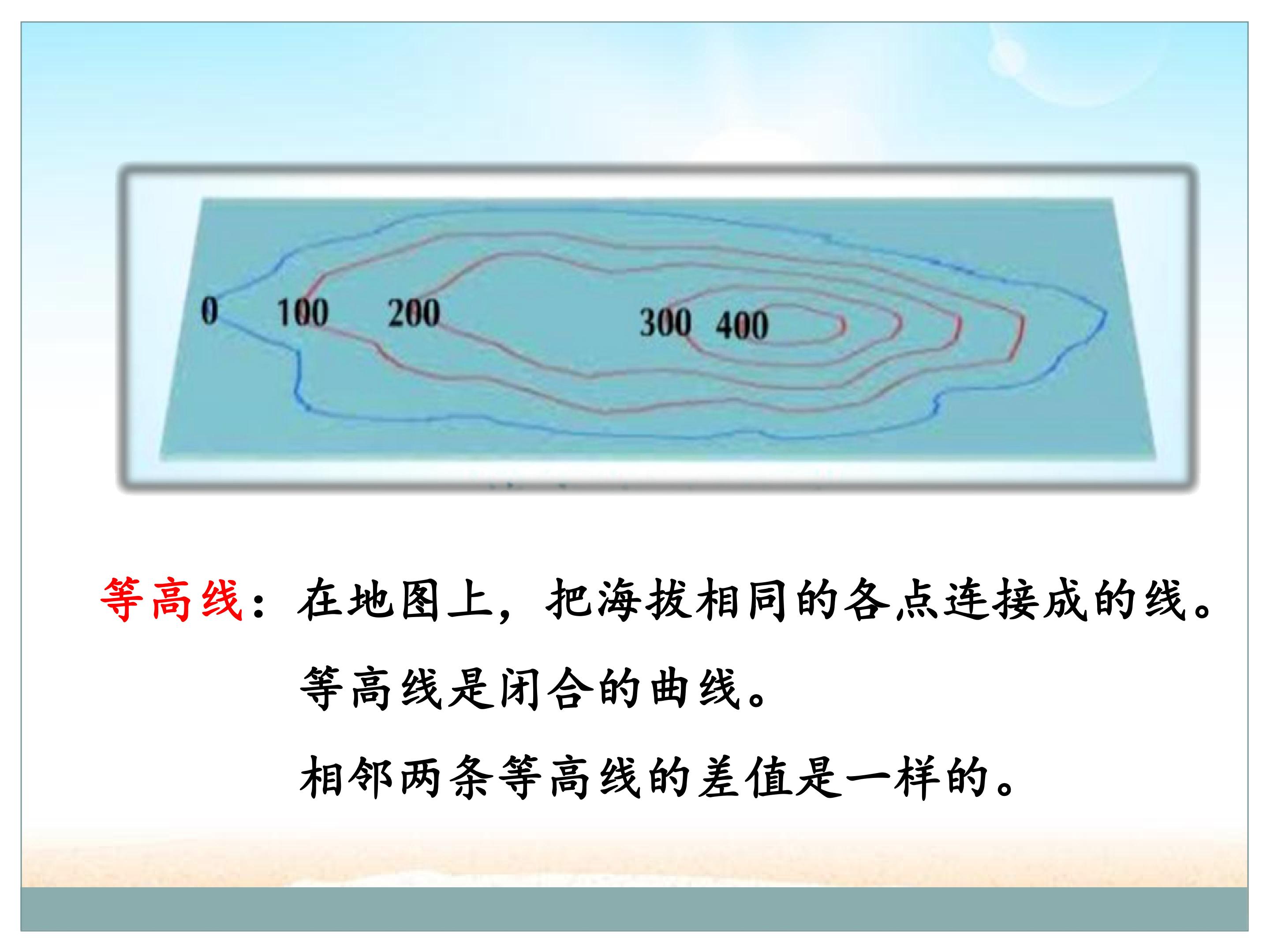 0 100 200 300 400

等高线：在地图上，把海拔相同的各点连接成的线。

等高线是闭合的曲线。

相邻两条等高线的差值是一样的。